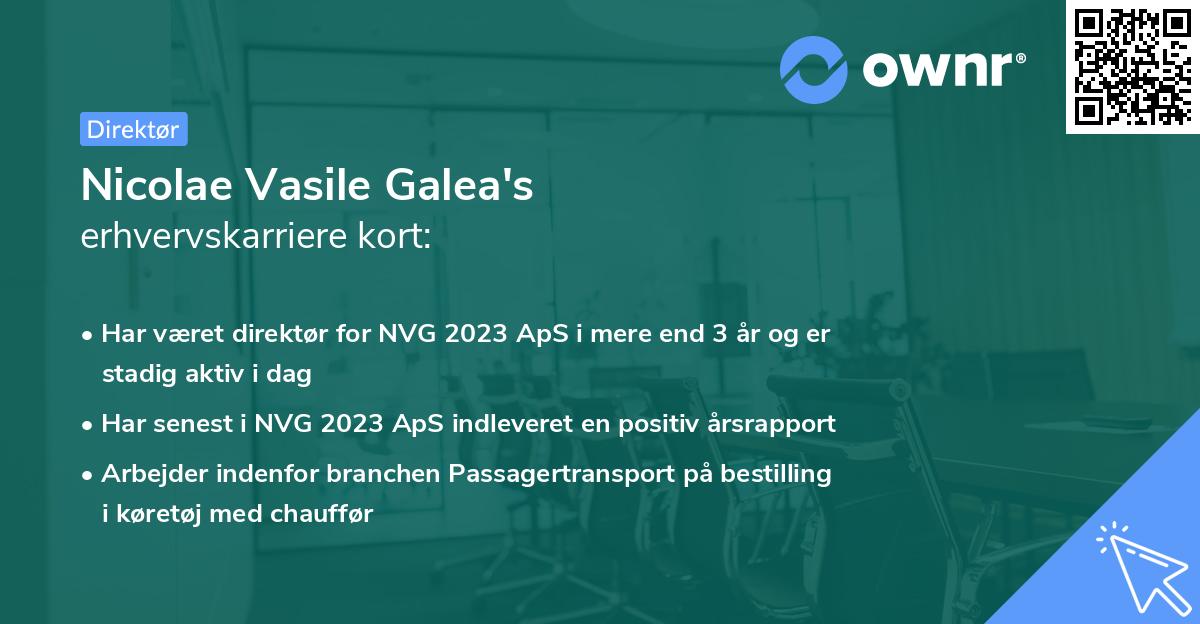 ownr®

Direktør

Nicolae Vasile Galea's
erhvervskarriere kort:

• Har været direktør for NVG 2023 ApS i mere end 3 år og er stadig aktiv i dag

• Har senest i NVG 2023 ApS indleveret en positiv årsrapport

• Arbejder indenfor branchen Passagertransport på bestilling i køretøj med chauffør